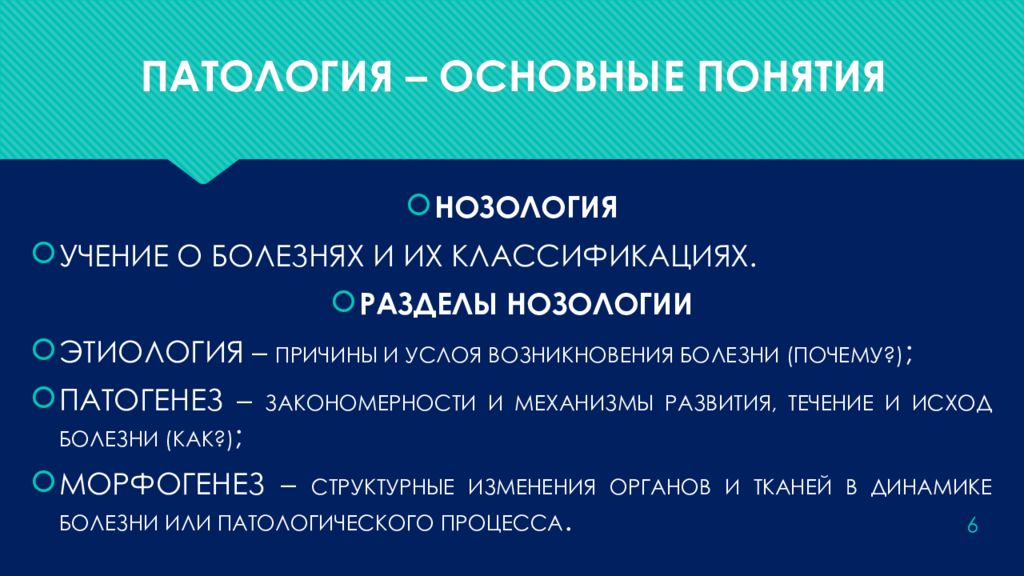 ПАТОЛОГИЯ – ОСНОВНЫЕ ПОНЯТИЯ

НОЗОЛОГИЯ

УЧЕНИЕ О БОЛЕЗНЯХ И ИХ КЛАССИФИКАЦИЯХ.

РАЗДЕЛЫ НОЗОЛОГИИ

ЭТИОЛОГИЯ – ПРИЧИНЫ И УСЛОЯ ВОЗНИКНОВЕНИЯ БОЛЕЗНИ (ПОЧЕМУ?);

ПАТОГЕНЕЗ – ЗАКОНОМЕРНОСТИ И МЕХАНИЗМЫ РАЗВИТИЯ, ТЕЧЕНИЕ И ИСХОД БОЛЕЗНИ (КАК?);

МОРФОГЕНЕЗ – СТРУКТУРНЫЕ ИЗМЕНЕНИЯ ОРГАНОВ И ТКАНЕЙ В ДИНАМИКЕ БОЛЕЗНИ ИЛИ ПАТОЛОГИЧЕСКОГО ПРОЦЕССА.

6